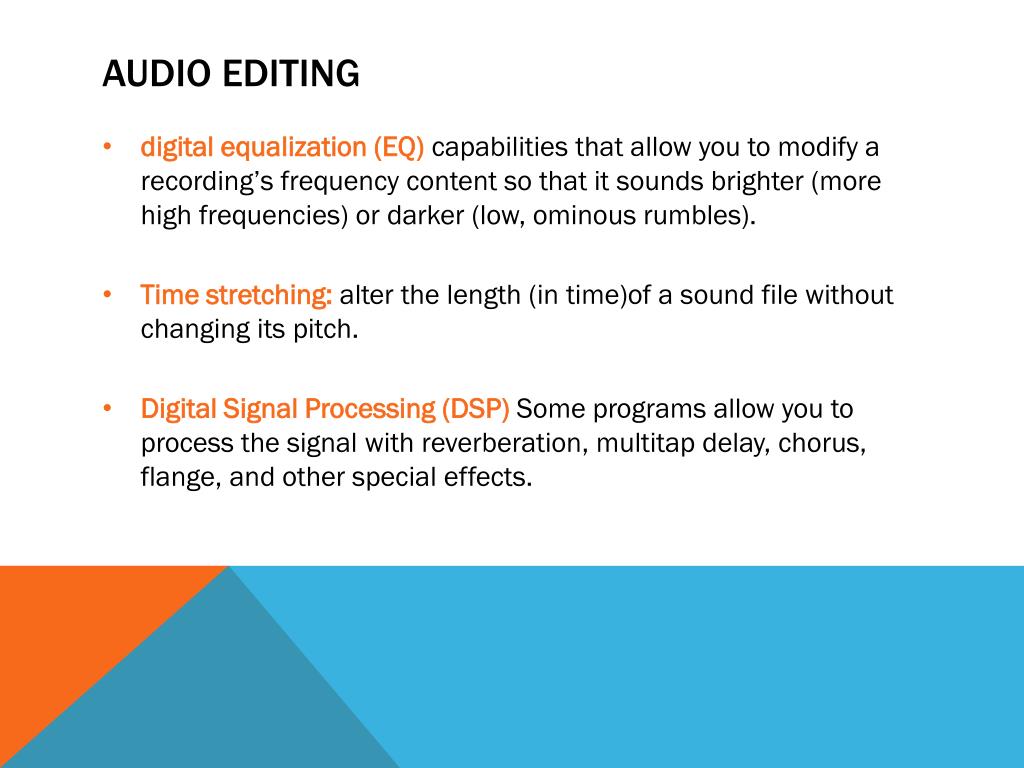 AUDIO EDITING

• digital equalization (EQ) capabilities that allow you to modify a recording's frequency content so that it sounds brighter (more high frequencies) or darker (low, ominous rumbles).

• Time stretching: alter the length (in time)of a sound file without changing its pitch.

• Digital Signal Processing (DSP) Some programs allow you to process the signal with reverberation, multitap delay, chorus, flange, and other special effects.